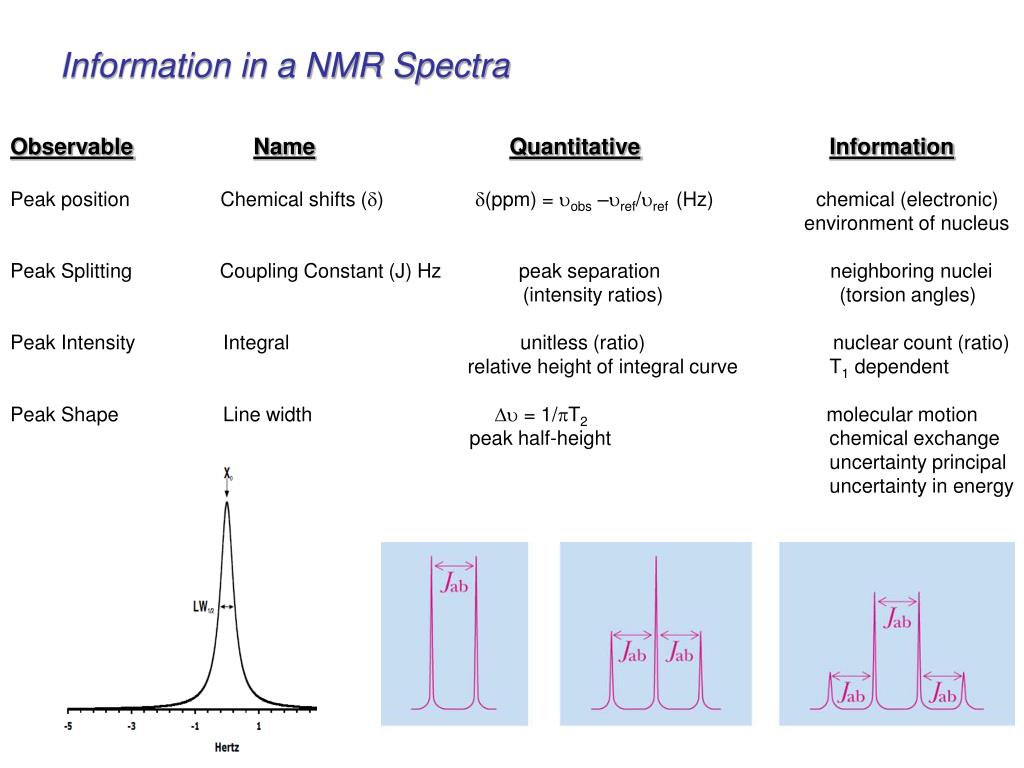 Information in a NMR Spectra

| Observable | Name | Quantitative | Information |
|---|---|---|---|
| Peak position | Chemical shifts ($\delta$) | $\delta$(ppm) = $\upsilon_{obs} - \upsilon_{ref}/\upsilon_{ref}$ (Hz) | chemical (electronic) environment of nucleus |
| Peak Splitting | Coupling Constant (J) Hz | peak separation (intensity ratios) | neighboring nuclei (torsion angles) |
| Peak Intensity | Integral | unitless (ratio) relative height of integral curve | nuclear count (ratio) $T_1$ dependent |
| Peak Shape | Line width | $\Delta\upsilon = 1/\pi T_2$ peak half-height | molecular motion chemical exchange uncertainty principal uncertainty in energy |

$X_0$

$LW_{1/2}$

-5 -3 -1 1

Hertz

$J_{ab}$

$J_{ab}$ $J_{ab}$

$J_{ab}$

$J_{ab}$ $J_{ab}$